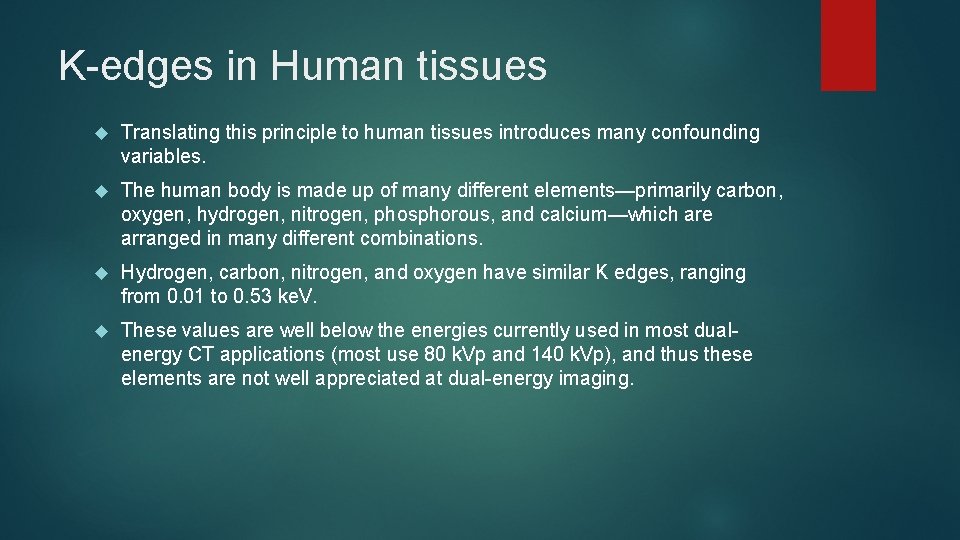 K-edges in Human tissues

Translating this principle to human tissues introduces many confounding variables.

The human body is made up of many different elements—primarily carbon, oxygen, hydrogen, nitrogen, phosphorous, and calcium—which are arranged in many different combinations.

Hydrogen, carbon, nitrogen, and oxygen have similar K edges, ranging from 0.01 to 0.53 keV.

These values are well below the energies currently used in most dual-energy CT applications (most use 80 kVp and 140 kVp), and thus these elements are not well appreciated at dual-energy imaging.